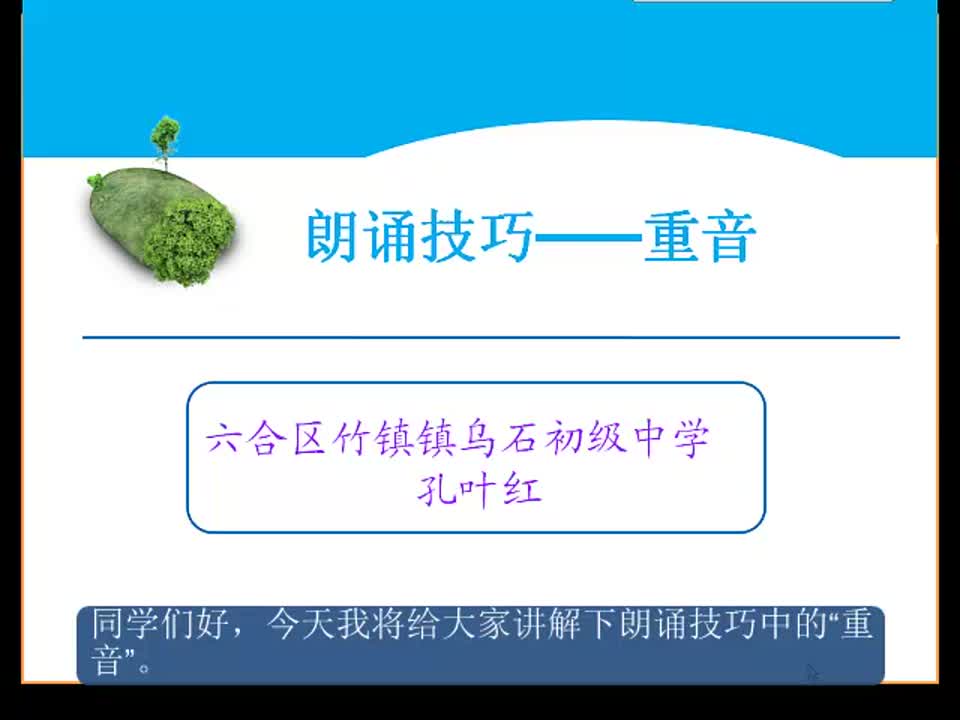 朗诵技巧——重音

六合区竹镇镇乌石初级中学
孔叶红

同学们好，今天我将给大家讲解下朗诵技巧中的“重音”。